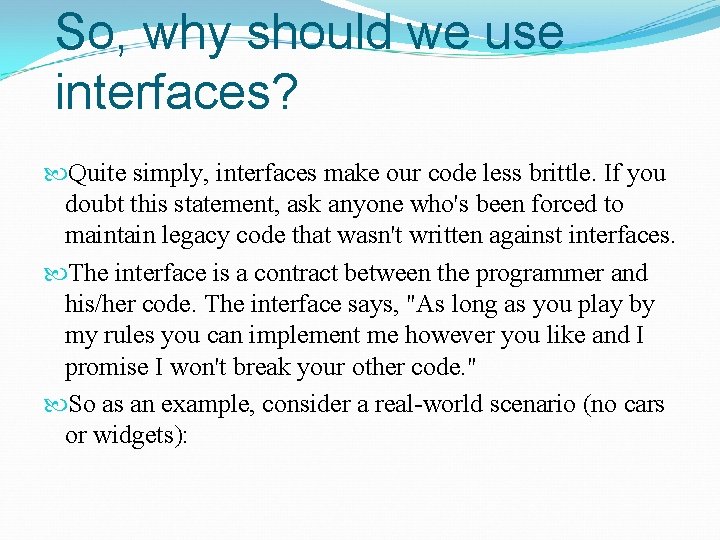 So, why should we use interfaces?

Quite simply, interfaces make our code less brittle. If you doubt this statement, ask anyone who's been forced to maintain legacy code that wasn't written against interfaces.

The interface is a contract between the programmer and his/her code. The interface says, "As long as you play by my rules you can implement me however you like and I promise I won't break your other code."

So as an example, consider a real-world scenario (no cars or widgets):